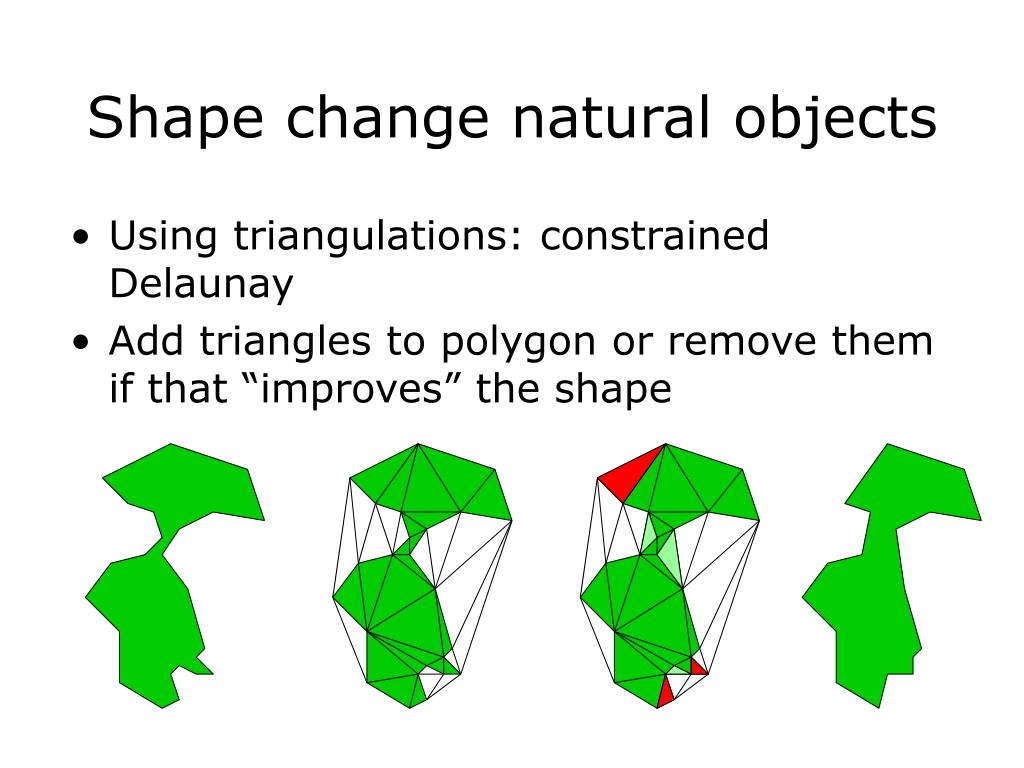 Shape change natural objects

• Using triangulations: constrained Delaunay
• Add triangles to polygon or remove them if that “improves” the shape